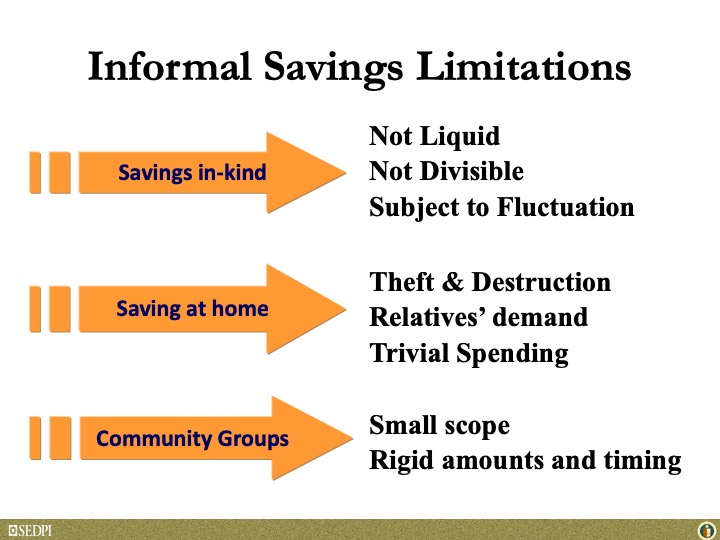 Informal Savings Limitations

Savings in-kind

Not Liquid
Not Divisible
Subject to Fluctuation

Saving at home

Theft & Destruction
Relatives' demand
Trivial Spending

Community Groups

Small scope
Rigid amounts and timing

SEDPI